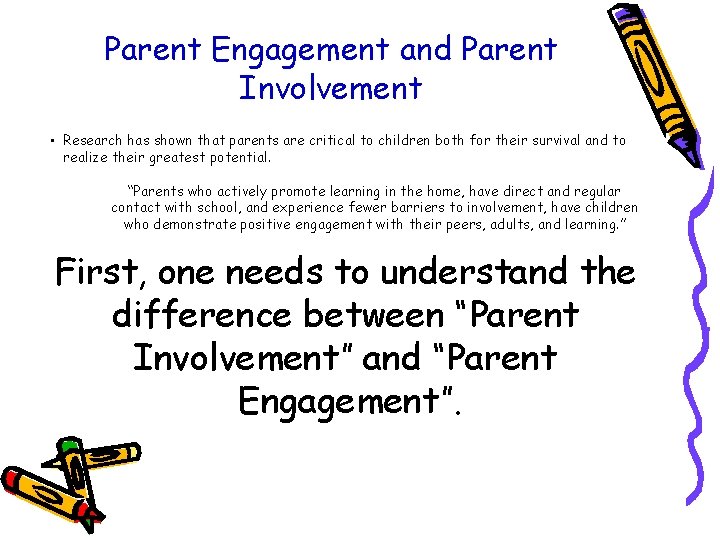 Parent Engagement and Parent Involvement

• Research has shown that parents are critical to children both for their survival and to realize their greatest potential.

"Parents who actively promote learning in the home, have direct and regular contact with school, and experience fewer barriers to involvement, have children who demonstrate positive engagement with their peers, adults, and learning."

First, one needs to understand the difference between "Parent Involvement" and "Parent Engagement".